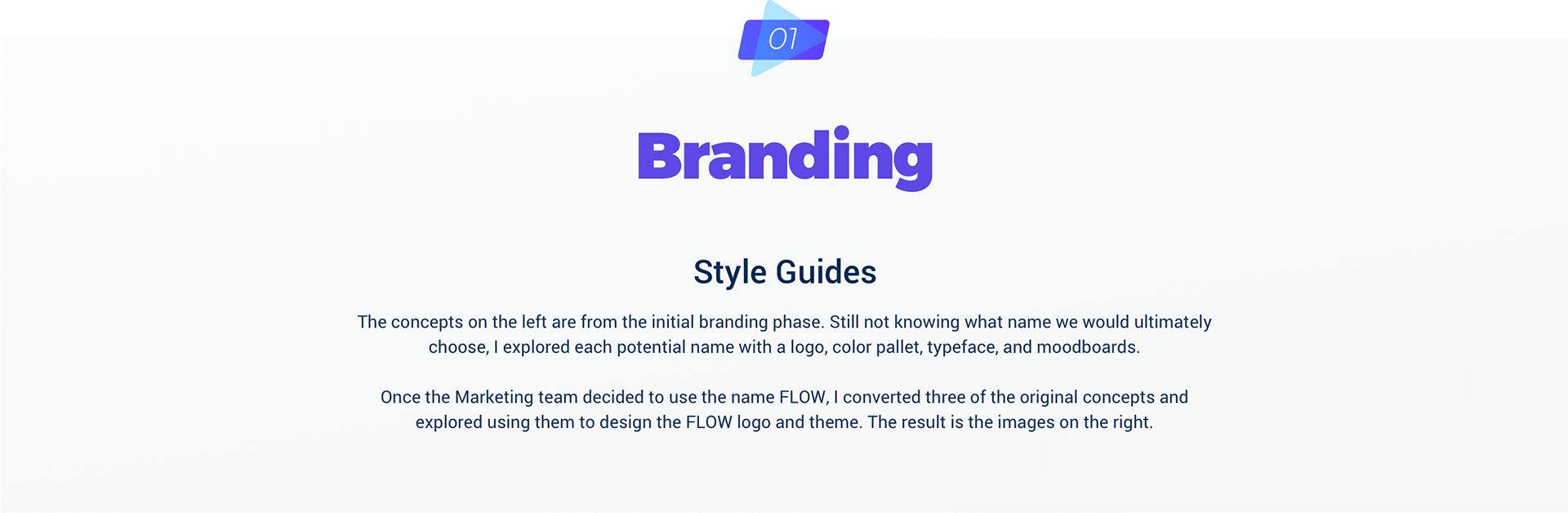 01

Branding

Style Guides

The concepts on the left are from the initial branding phase. Still not knowing what name we would ultimately choose, I explored each potential name with a logo, color pallet, typeface, and moodboards.

Once the Marketing team decided to use the name FLOW, I converted three of the original concepts and explored using them to design the FLOW logo and theme. The result is the images on the right.